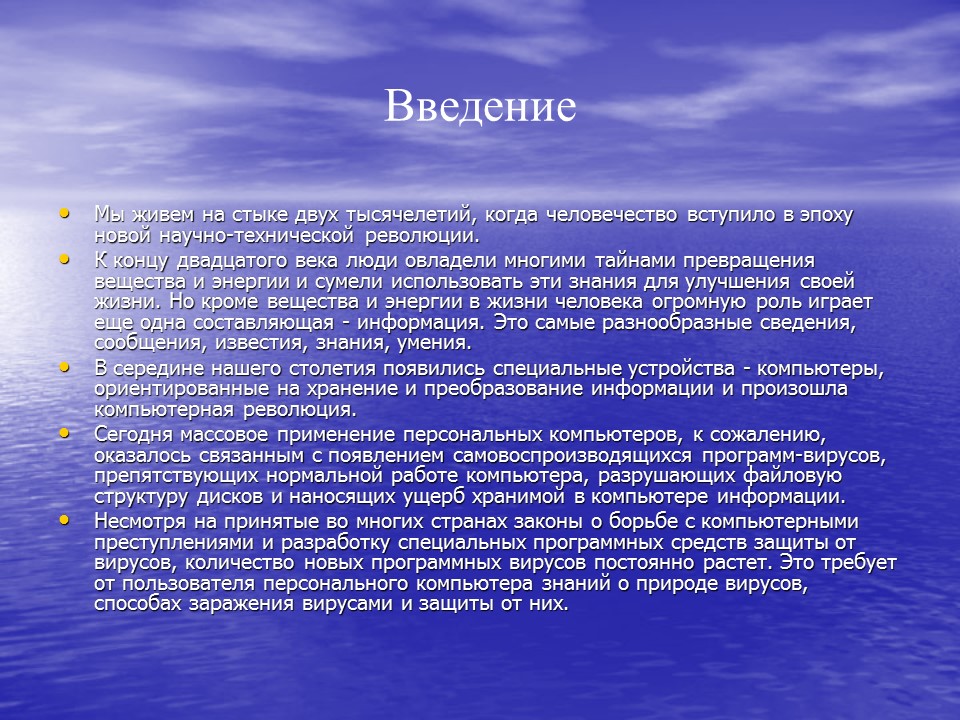 Введение

• Мы живем на стыке двух тысячелетий, когда человечество вступило в эпоху новой научно-технической революции.
• К концу двадцатого века люди овладели многими тайнами превращения вещества и энергии и сумели использовать эти знания для улучшения своей жизни. Но кроме вещества и энергии в жизни человека огромную роль играет еще одна составляющая - информация. Это самые разнообразные сведения, сообщения, известия, знания, умения.
• В середине нашего столетия появились специальные устройства - компьютеры, ориентированные на хранение и преобразование информации и произошла компьютерная революция.
• Сегодня массовое применение персональных компьютеров, к сожалению, оказалось связанным с появлением самовоспроизводящихся программ-вирусов, препятствующих нормальной работе компьютера, разрушающих файловую структуру дисков и наносящих ущерб хранимой в компьютере информации.
• Несмотря на принятые во многих странах законы о борьбе с компьютерными преступлениями и разработку специальных программных средств защиты от вирусов, количество новых программных вирусов постоянно растет. Это требует от пользователя персонального компьютера знаний о природе вирусов, способах заражения вирусами и защиты от них.